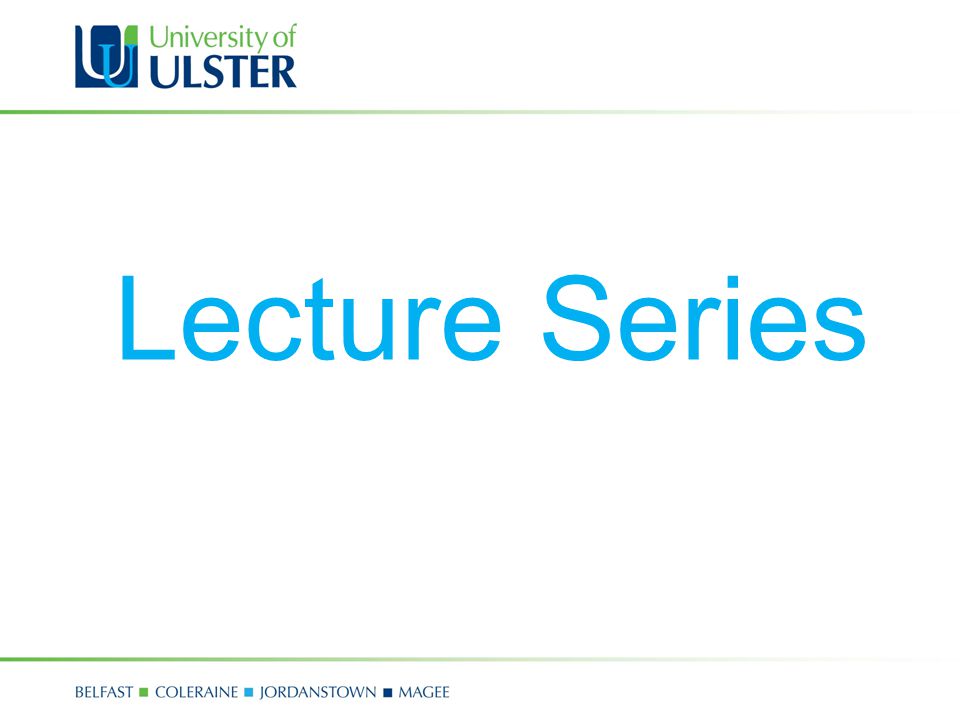 University of
ULSTER

Lecture Series

BELFAST ■ COLERAINE ■ JORDANSTOWN ■ MAGEE